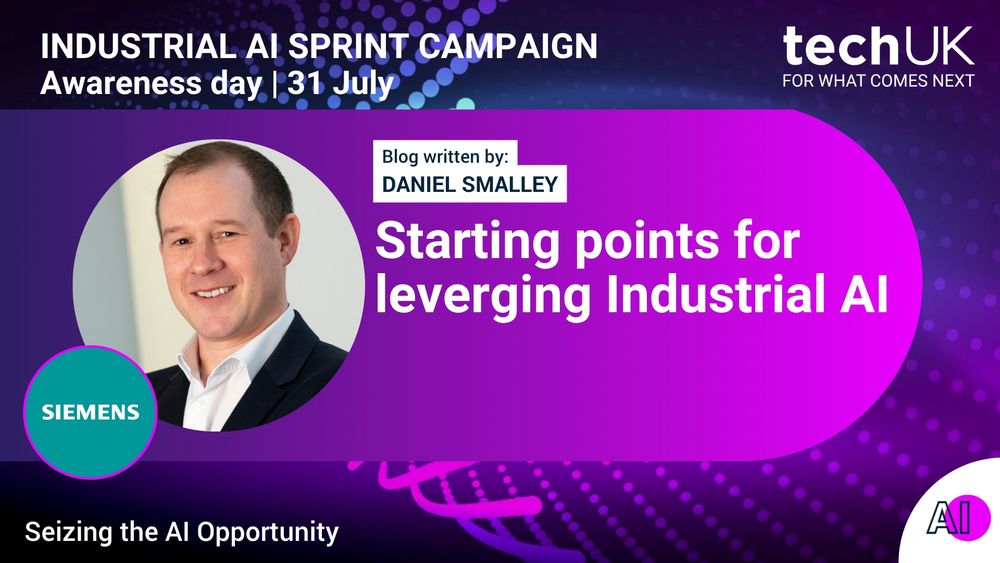 INDUSTRIAL AI SPRINT CAMPAIGN
Awareness day | 31 July

techUK
FOR WHAT COMES NEXT

Blog written by:
DANIEL SMALLEY

Starting points for leverging Industrial AI

SIEMENS

Seizing the AI Opportunity

AI